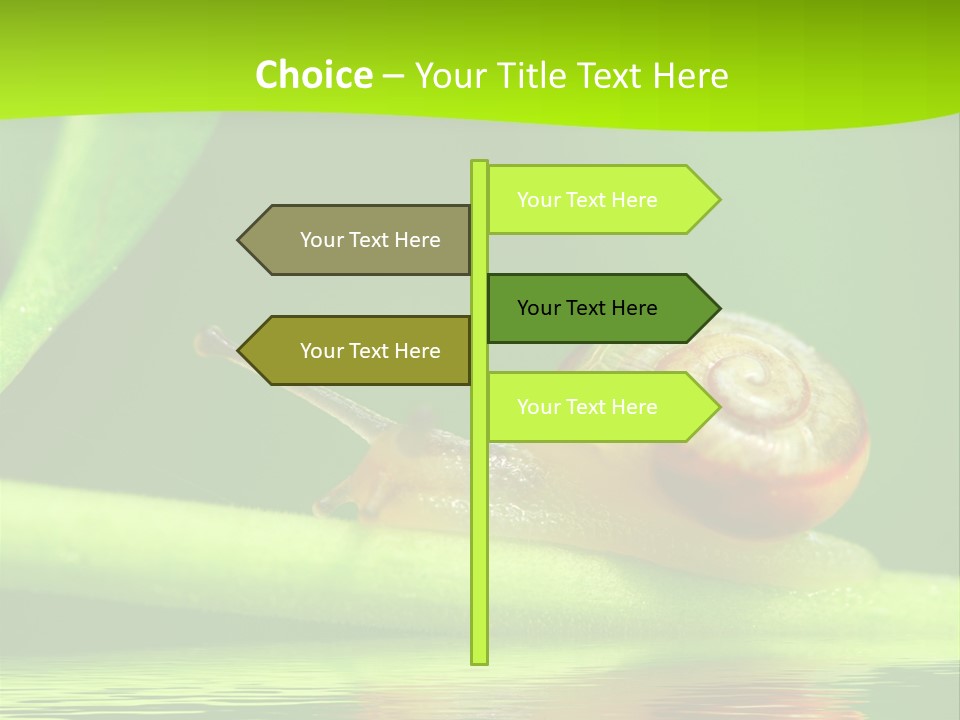 Choice – Your Title Text Here

Your Text Here

Your Text Here

Your Text Here

Your Text Here

Your Text Here